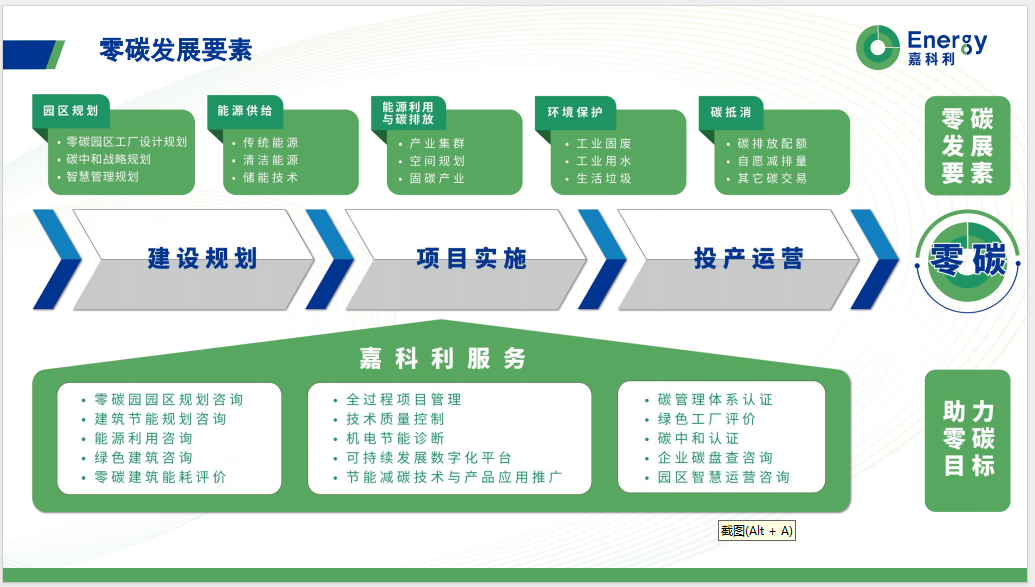 零碳发展要素

Energy
嘉科利

园区规划
• 零碳园区工厂设计规划
• 碳中和战略规划
• 智慧管理规划

能源供给
• 传统能源
• 清洁能源
• 储能技术

能源利用与碳排放
• 产业集群
• 空间规划
• 固碳产业

环境保护
• 工业固废
• 工业用水
• 生活垃圾

碳抵消
• 碳排放配额
• 自愿减排量
• 其它碳交易

零碳发展要素

建设规划

项目实施

投产运营

零碳

嘉科利服务

• 零碳园园区规划咨询
• 建筑节能规划咨询
• 能源利用咨询
• 绿色建筑咨询
• 零碳建筑能耗评价

• 全过程项目管理
• 技术质量控制
• 机电节能诊断
• 可持续发展数字化平台
• 节能减碳技术与产品应用推广

• 碳管理体系认证
• 绿色工厂评价
• 碳中和认证
• 企业碳盘查咨询
• 园区智慧运营咨询

助力零碳目标

截图(Alt + A)